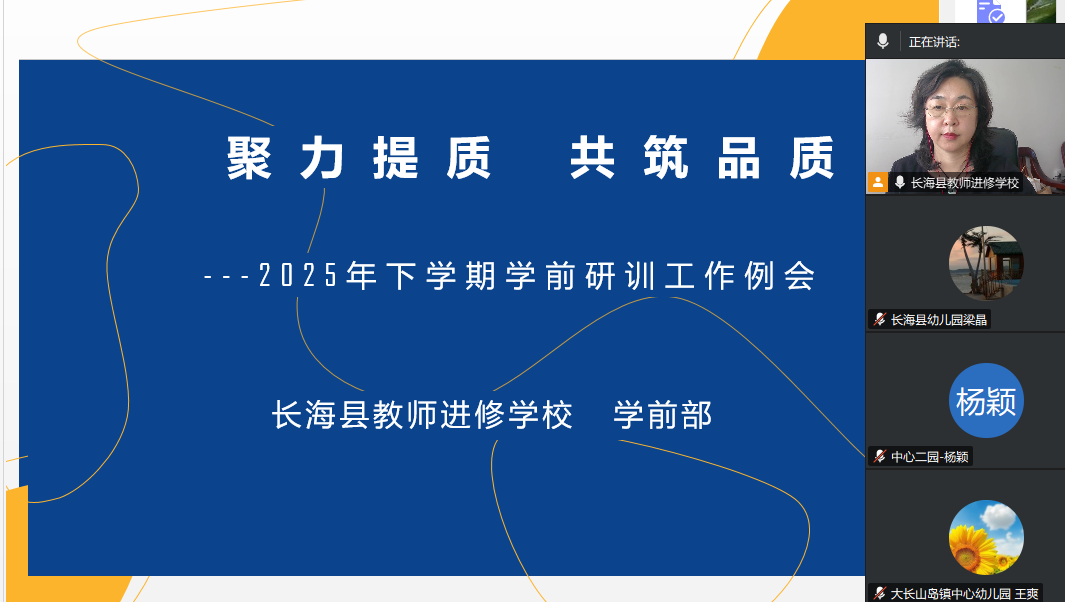 聚力提质 共筑品质

---2025年下学期学前研训工作例会

长海县教师进修学校 学前部

正在讲话:

长海县教师进修学校

长海县幼儿园梁晶

杨颖

中心二园-杨颖

大长山岛镇中心幼儿园 王爽